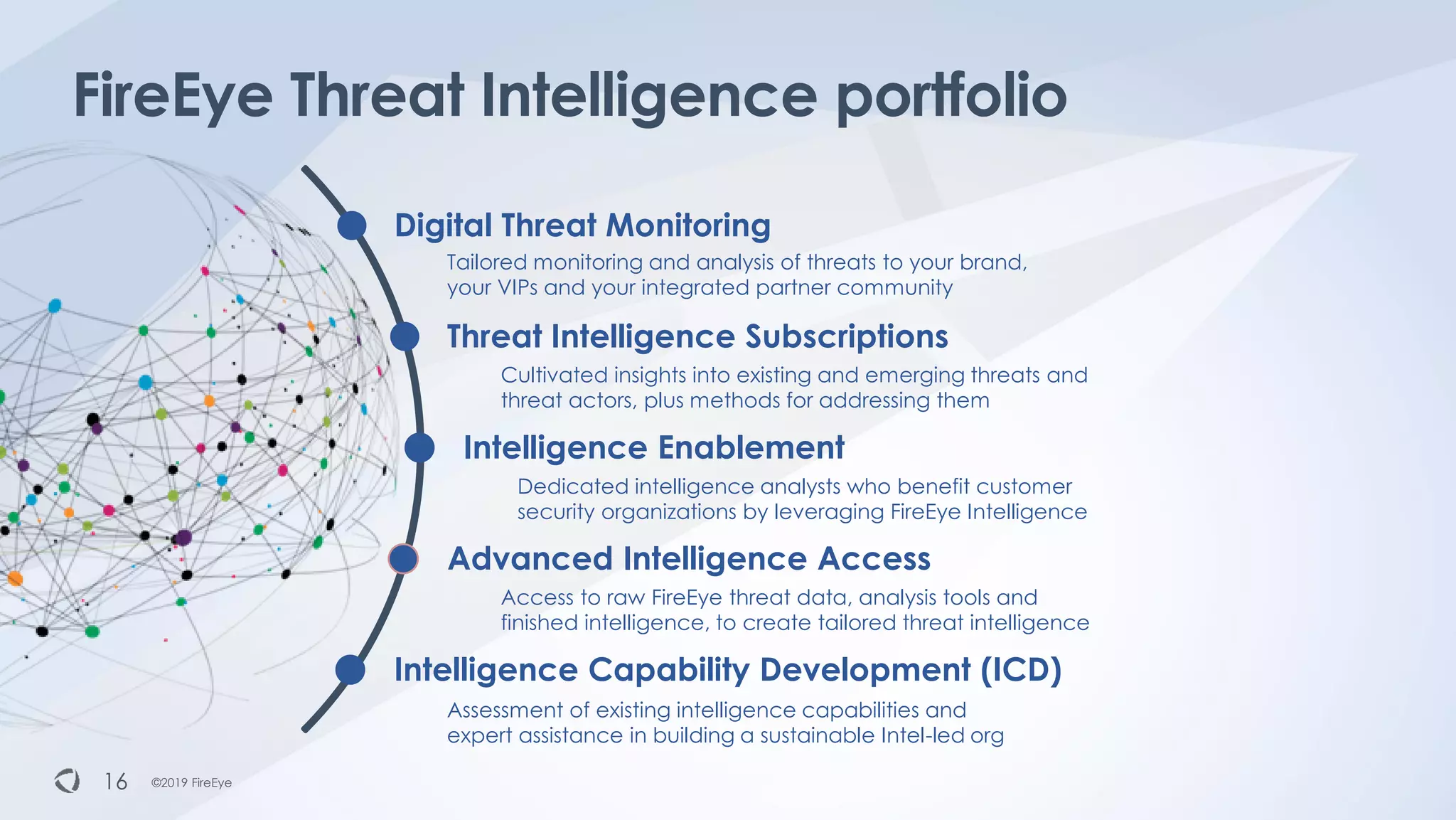 FireEye Threat Intelligence portfolio

Digital Threat Monitoring

Tailored monitoring and analysis of threats to your brand, your VIPs and your integrated partner community

Threat Intelligence Subscriptions

Cultivated insights into existing and emerging threats and threat actors, plus methods for addressing them

Intelligence Enablement

Dedicated intelligence analysts who benefit customer security organizations by leveraging FireEye Intelligence

Advanced Intelligence Access

Access to raw FireEye threat data, analysis tools and finished intelligence, to create tailored threat intelligence

Intelligence Capability Development (ICD)

Assessment of existing intelligence capabilities and expert assistance in building a sustainable Intel-led org

16 ©2019 FireEye